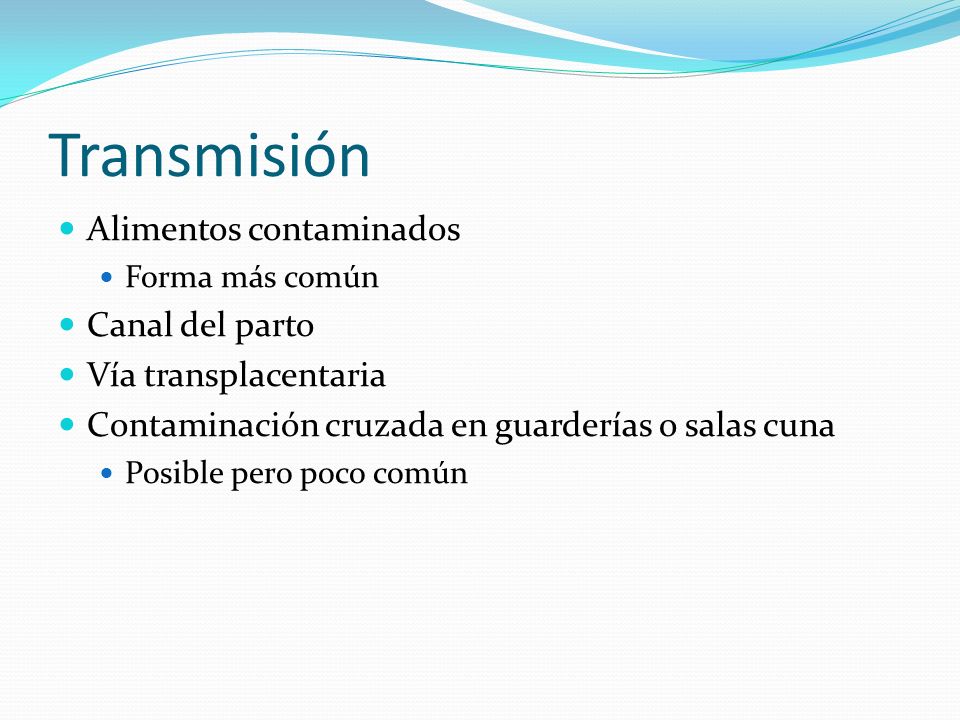 Transmisión

- Alimentos contaminados
  - Forma más común
- Canal del parto
- Vía transplacentaria
- Contaminación cruzada en guarderías o salas cuna
  - Posible pero poco común